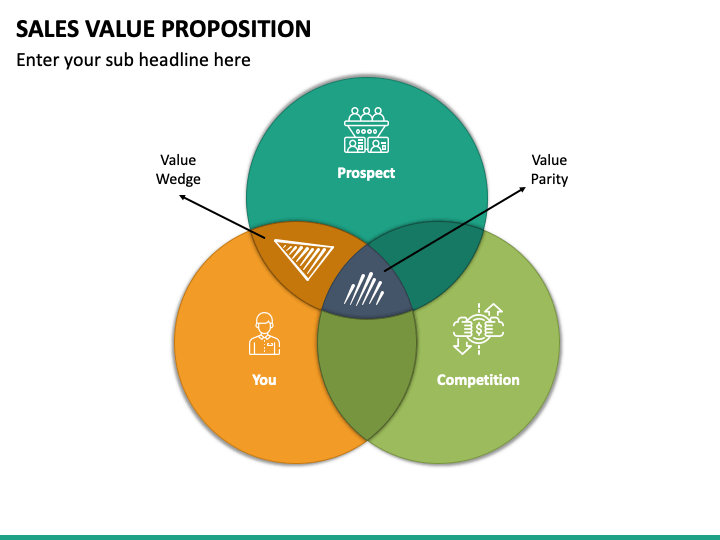 SALES VALUE PROPOSITION
Enter your sub headline here

Value Wedge

Prospect

Value Parity

You

Competition